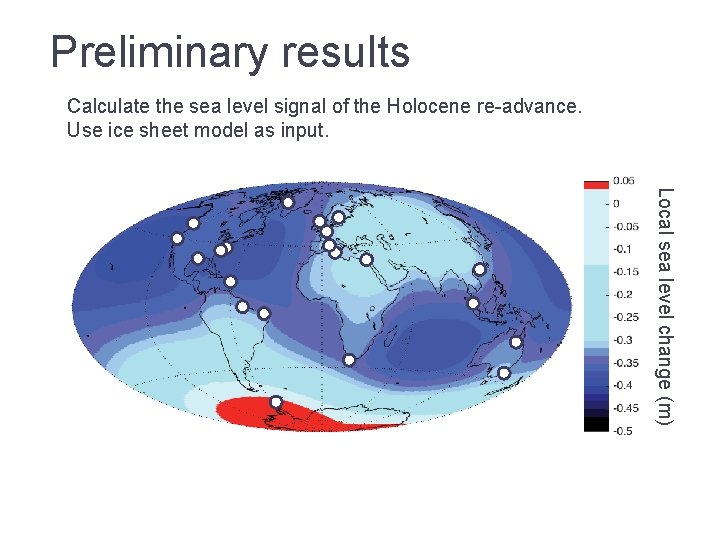 Preliminary results

Calculate the sea level signal of the Holocene re-advance.
Use ice sheet model as input.

0.05
0
-0.05
-0.1
-0.15
-0.2
-0.25
-0.3
-0.35
-0.4
-0.45
-0.5

Local sea level change (m)